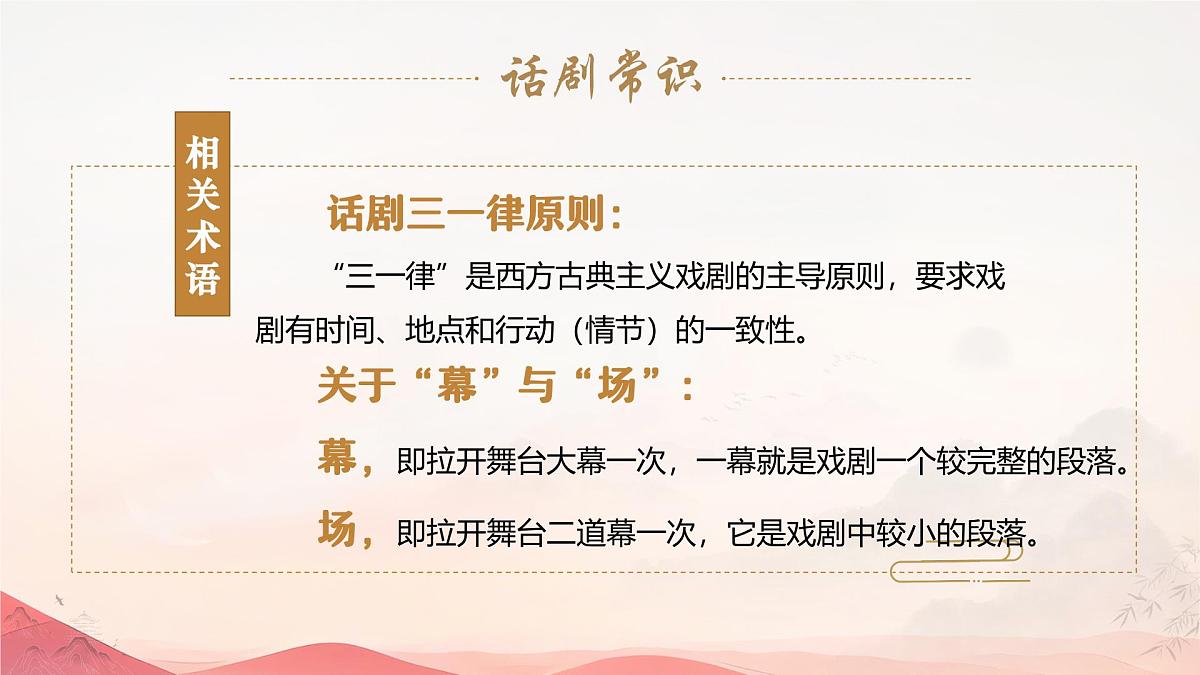 话剧常识

相关术语

话剧三一律原则：

“三一律”是西方古典主义戏剧的主导原则，要求戏剧有时间、地点和行动（情节）的一致性。

关于“幕”与“场”：

幕，即拉开舞台大幕一次，一幕就是戏剧一个较完整的段落。

场，即拉开舞台二道幕一次，它是戏剧中较小的段落。